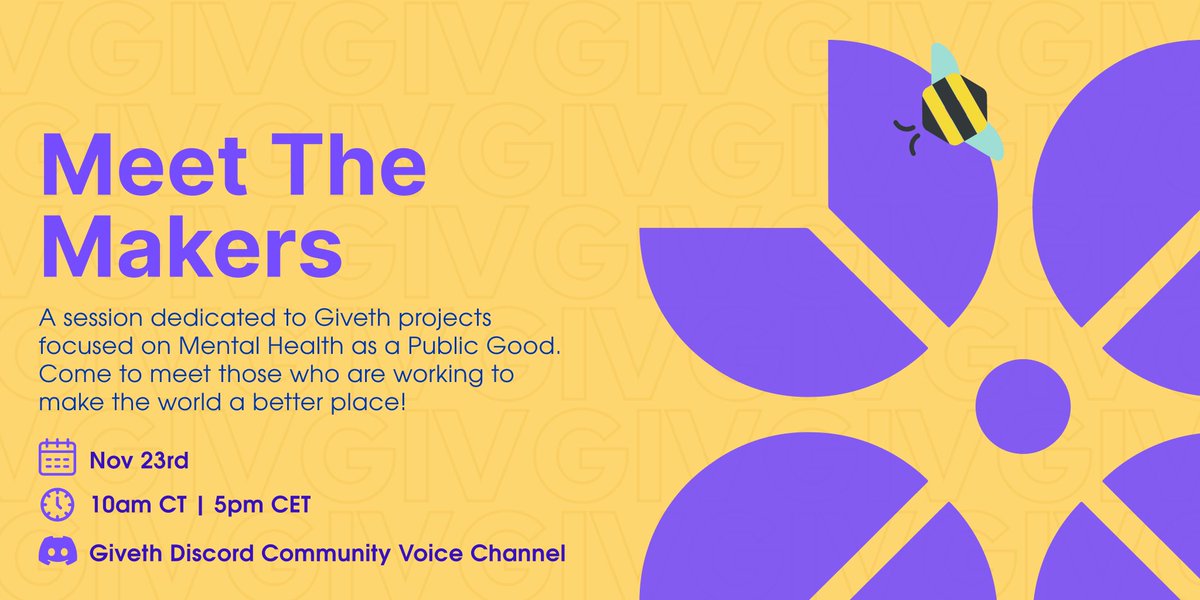 Meet The Makers

A session dedicated to Giveth projects focused on Mental Health as a Public Good. Come to meet those who are working to make the world a better place!

Nov 23rd

10am CT | 5pm CET

Giveth Discord Community Voice Channel